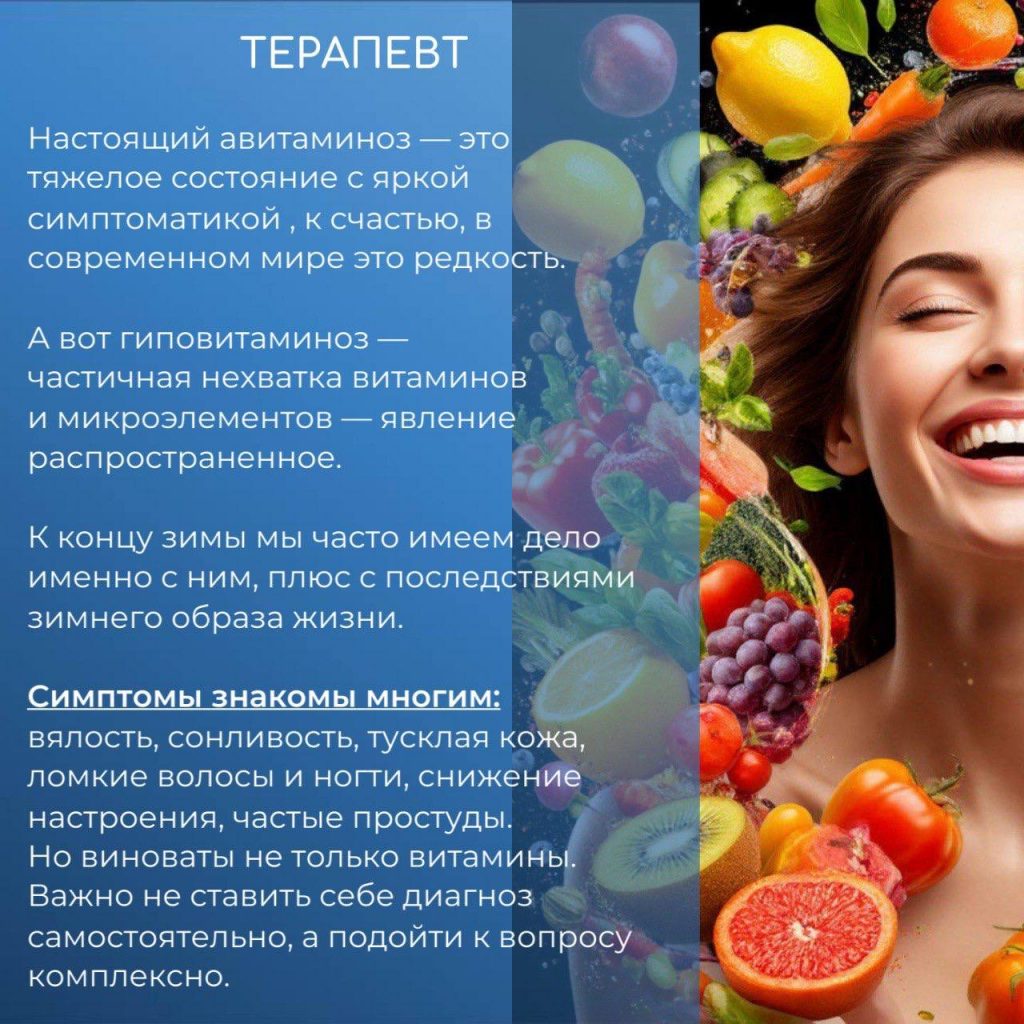 ТЕРАПЕВТ

Настоящий авитаминоз — это тяжелое состояние с яркой симптоматикой , к счастью, в современном мире это редкость.

А вот гиповитаминоз — частичная нехватка витаминов и микроэлементов — явление распространенное.

К концу зимы мы часто имеем дело именно с ним, плюс с последствиями зимнего образа жизни.

Симптомы знакомы многим: вялость, сонливость, тусклая кожа, ломкие волосы и ногти, снижение настроения, частые простуды. Но виноваты не только витамины. Важно не ставить себе диагноз самостоятельно, а подойти к вопросу комплексно.